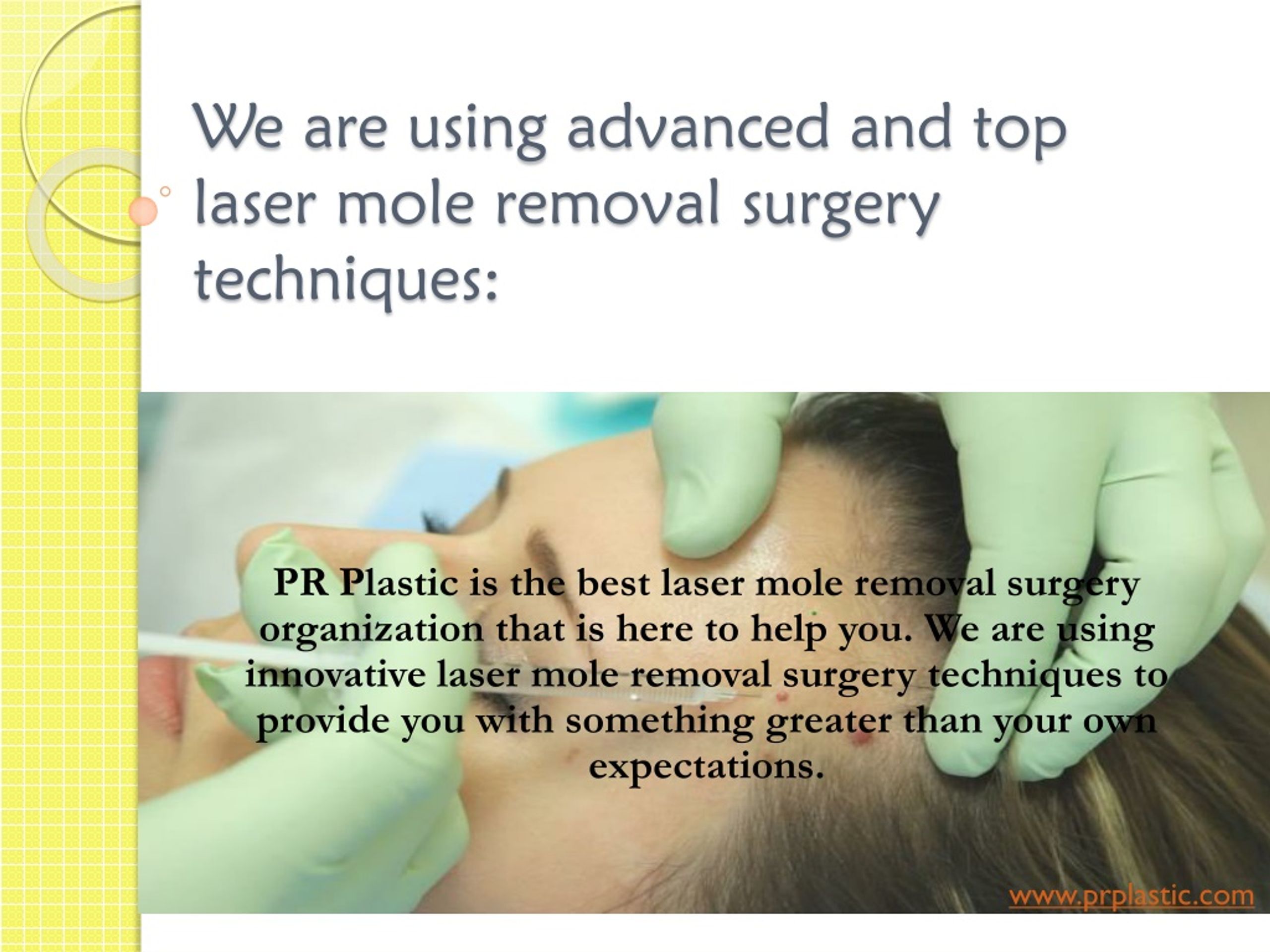 We are using advanced and top laser mole removal surgery techniques:

PR Plastic is the best laser mole removal surgery organization that is here to help you. We are using innovative laser mole removal surgery techniques to provide you with something greater than your own expectations.

www.prplastic.com